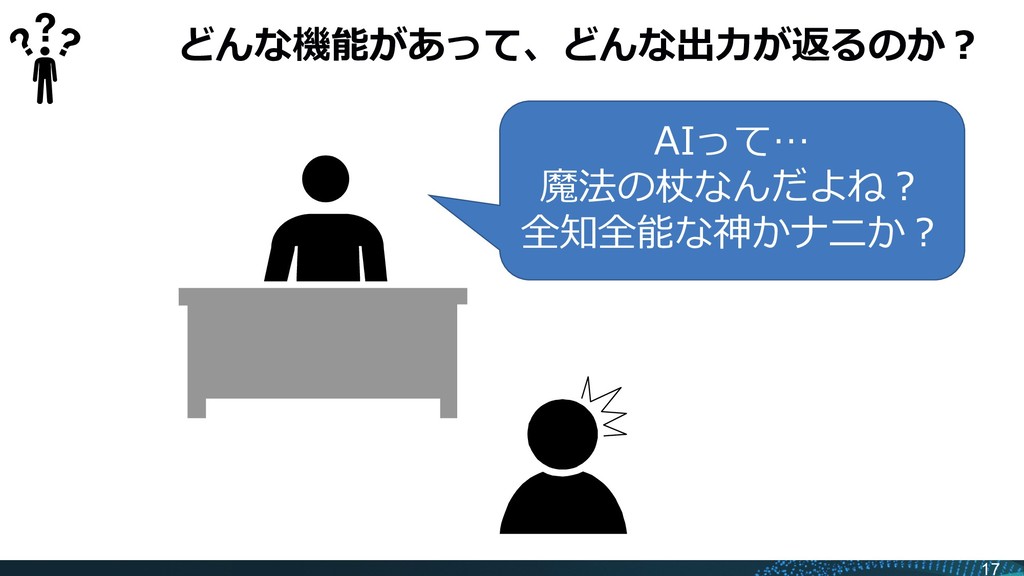 どんな機能があって、どんな出力が返るのか？

AIって…
魔法の杖なんだよね？
全知全能な神かナニか？

17